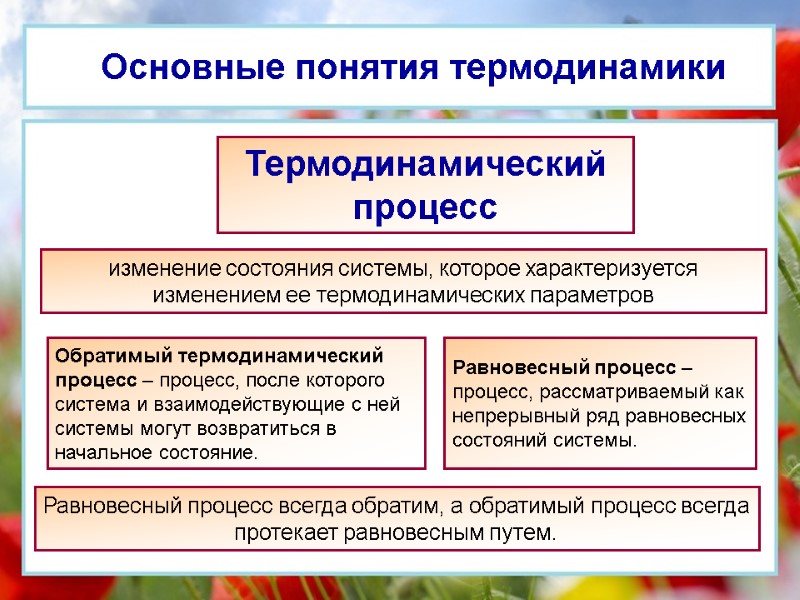 Основные понятия термодинамики

Термодинамический процесс

изменение состояния системы, которое характеризуется изменением ее термодинамических параметров

Обратимый термодинамический процесс – процесс, после которого система и взаимодействующие с ней системы могут возвратиться в начальное состояние.

Равновесный процесс – процесс, рассматриваемый как непрерывный ряд равновесных состояний системы.

Равновесный процесс всегда обратим, а обратимый процесс всегда протекает равновесным путем.